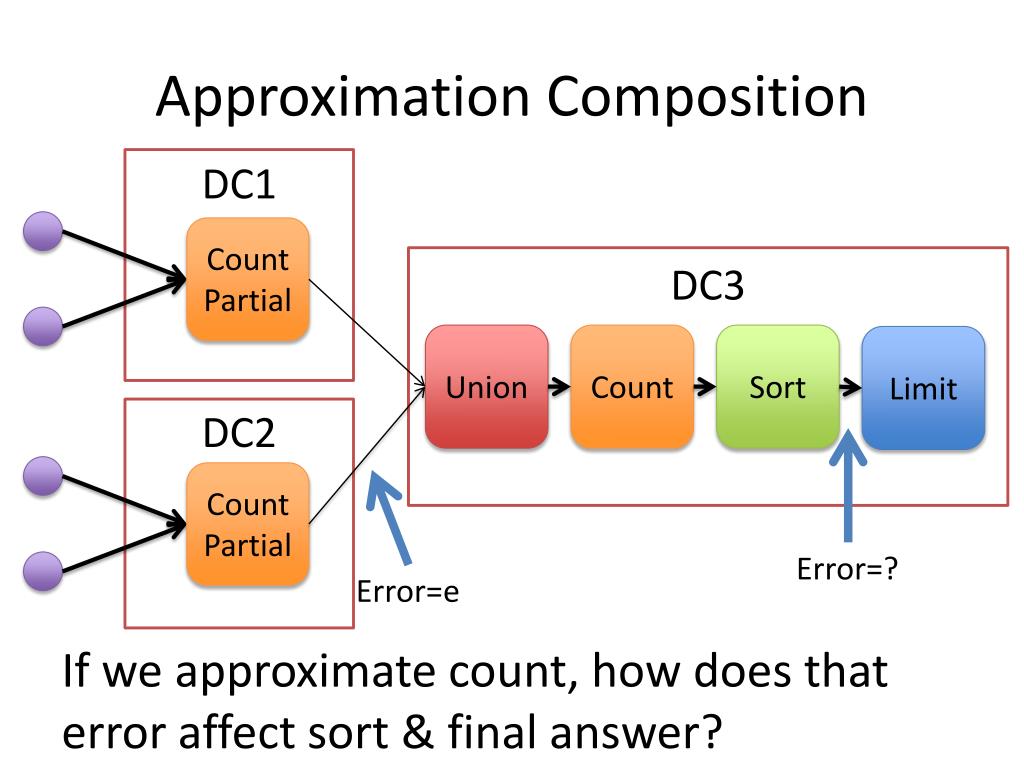 Approximation Composition

DC1

Count Partial

DC2

Count Partial

DC3

Union

Count

Sort

Limit

Error=e

Error=?

If we approximate count, how does that error affect sort & final answer?